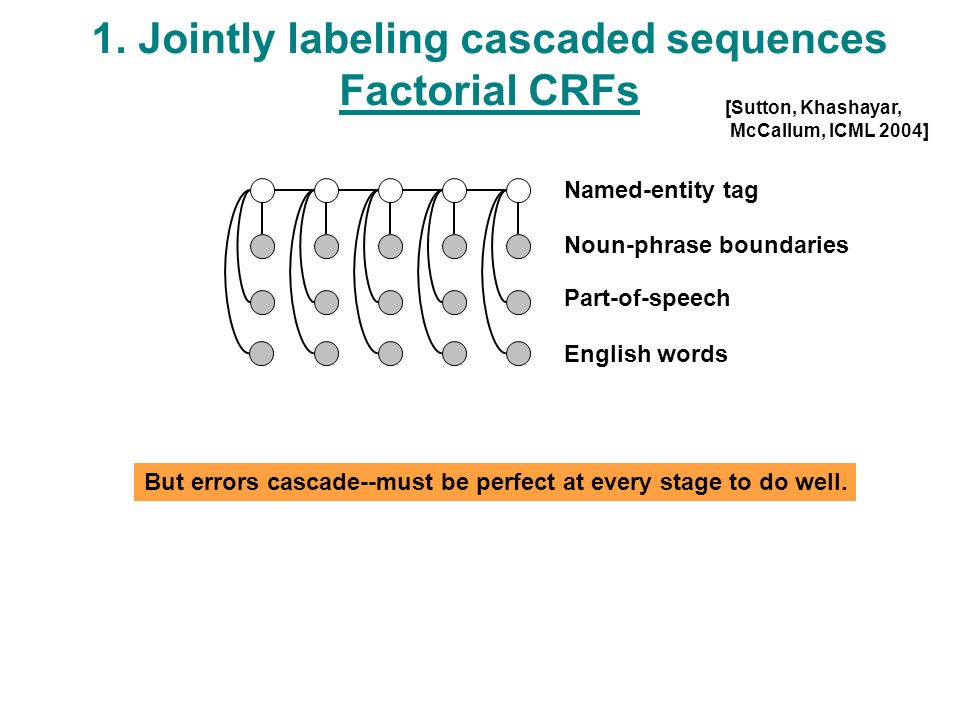 1. Jointly labeling cascaded sequences
Factorial CRFs

[Sutton, Khashayar, McCallum, ICML 2004]

Named-entity tag

Noun-phrase boundaries

Part-of-speech

English words

But errors cascade--must be perfect at every stage to do well.